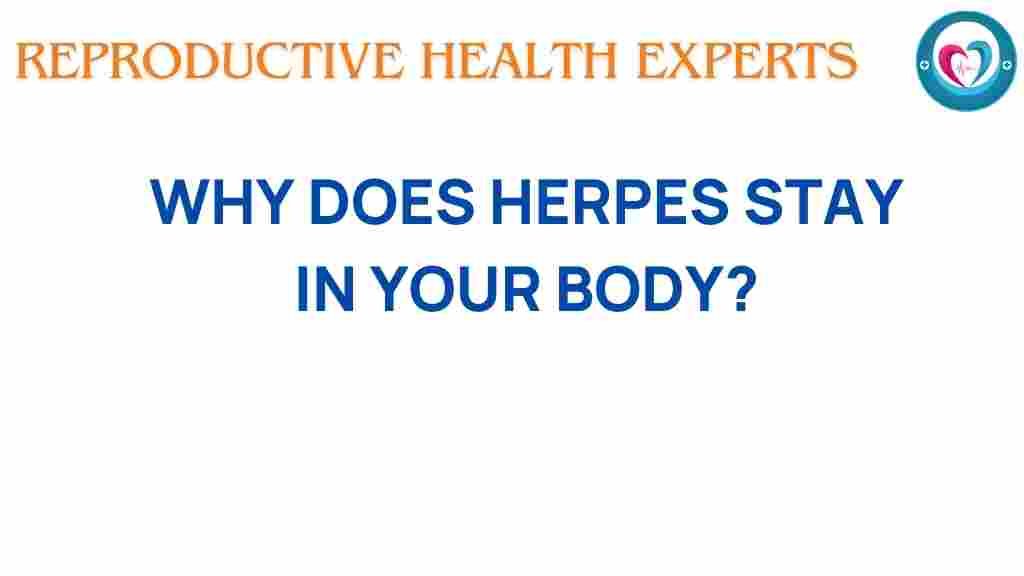 REPRODUCTIVE HEALTH EXPERTS

WHY DOES HERPES STAY IN YOUR BODY?